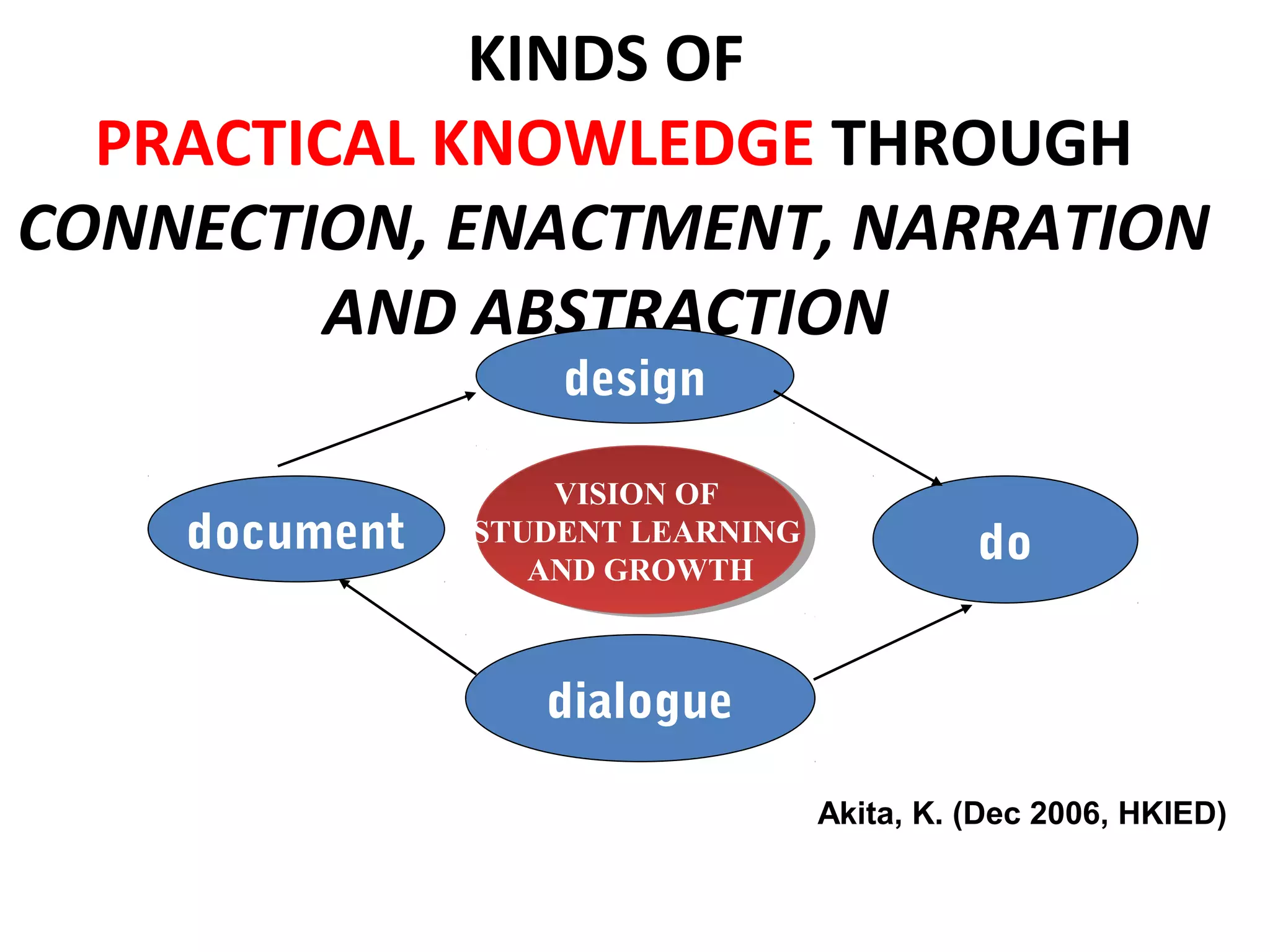 KINDS OF
PRACTICAL KNOWLEDGE THROUGH
CONNECTION, ENACTMENT, NARRATION
AND ABSTRACTION

design

document

VISION OF STUDENT LEARNING AND GROWTH

do

dialogue

Akita, K. (Dec 2006, HKIED)